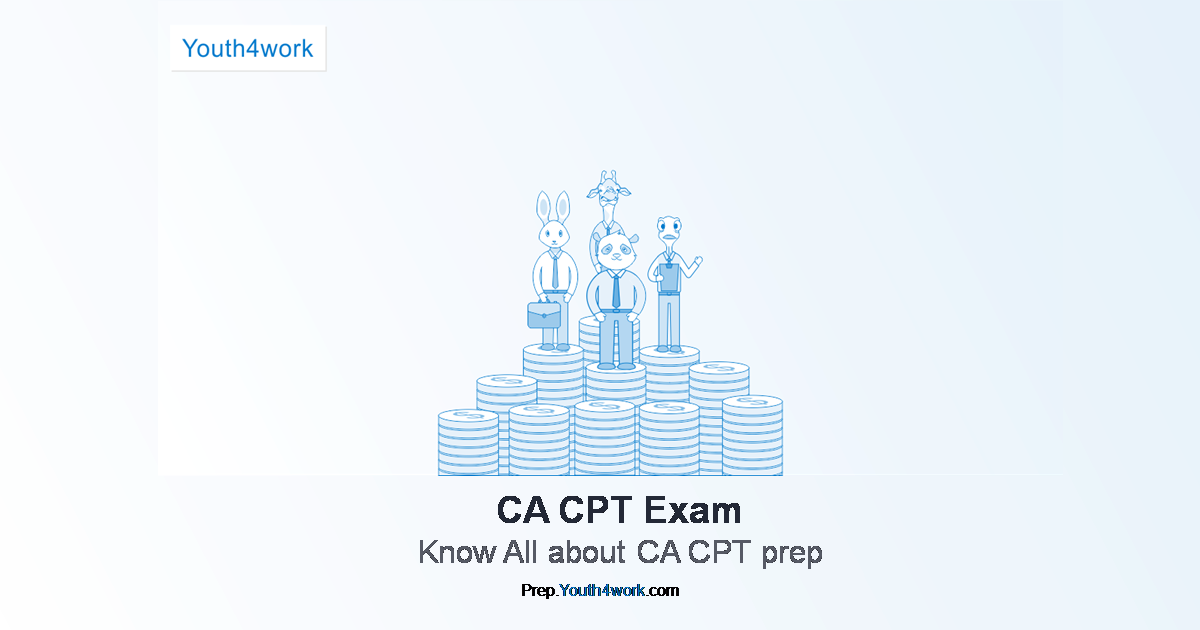 Youth4work

CA CPT Exam

Know All about CA CPT prep

Prep.Youth4work.com